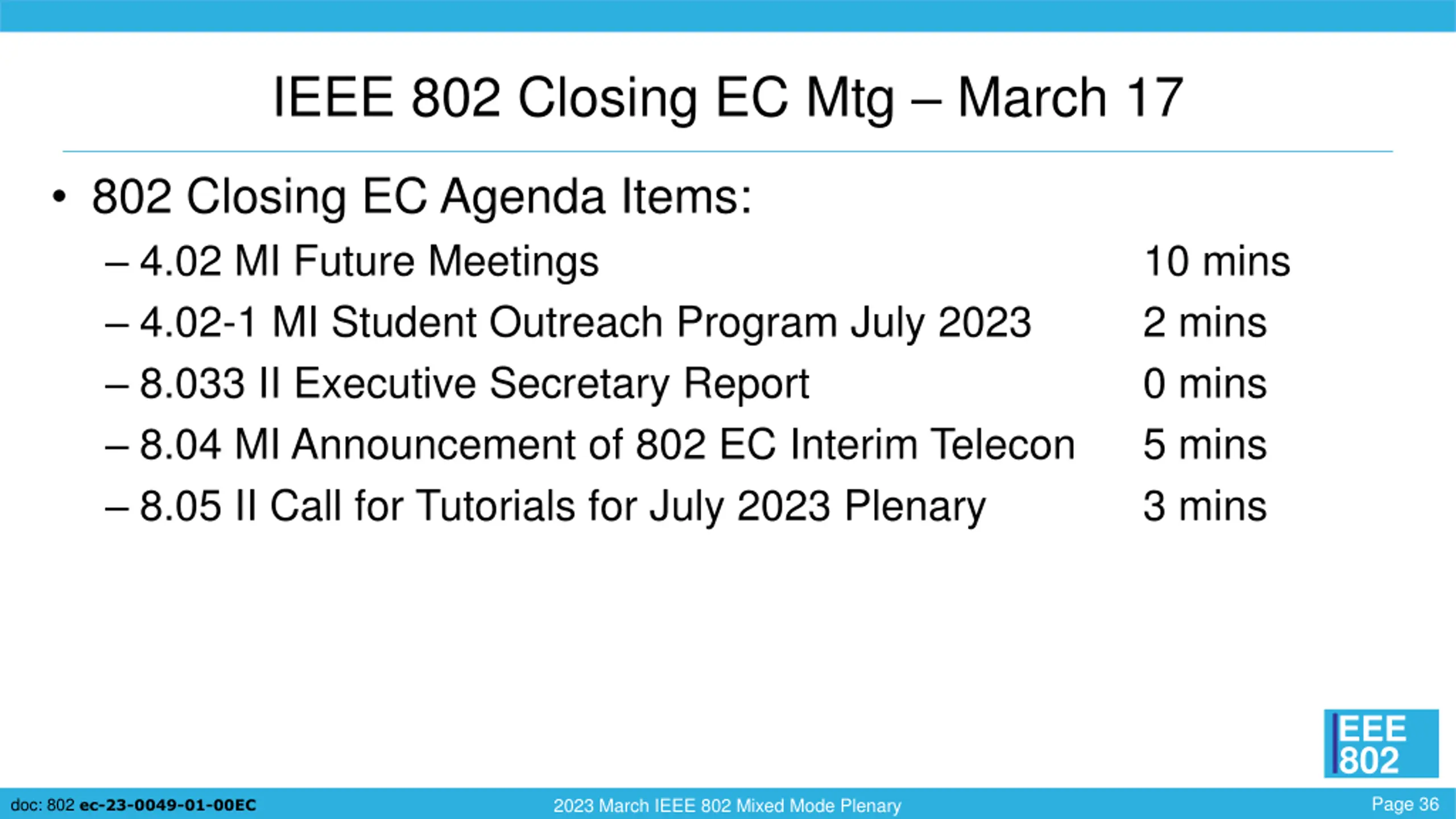 IEEE 802 Closing EC Mtg – March 17

• 802 Closing EC Agenda Items:
– 4.02 MI Future Meetings 10 mins
– 4.02-1 MI Student Outreach Program July 2023 2 mins
– 8.033 II Executive Secretary Report 0 mins
– 8.04 MI Announcement of 802 EC Interim Telecon 5 mins
– 8.05 II Call for Tutorials for July 2023 Plenary 3 mins

IEEE 802

doc: 802 ec-23-0049-01-00EC 2023 March IEEE 802 Mixed Mode Plenary Page 36